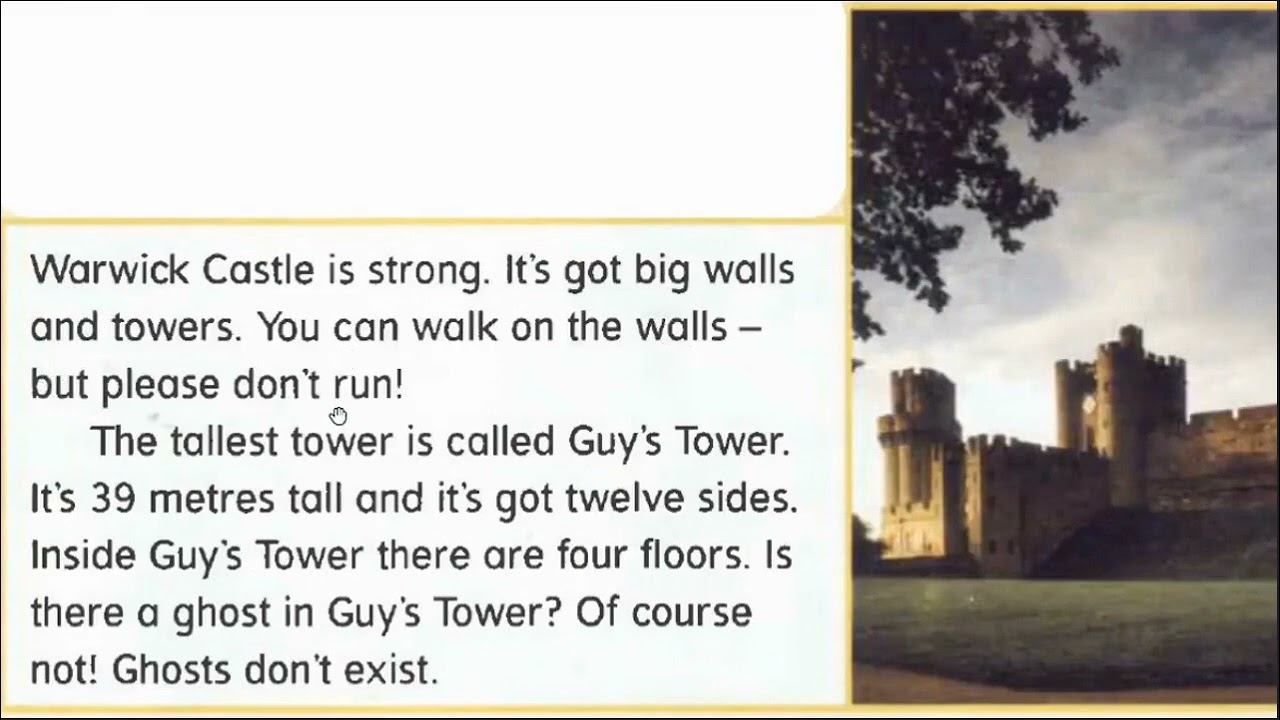 Warwick Castle is strong. It's got big walls and towers. You can walk on the walls – but please don't run!

The tallest tower is called Guy's Tower. It's 39 metres tall and it's got twelve sides. Inside Guy's Tower there are four floors. Is there a ghost in Guy's Tower? Of course not! Ghosts don't exist.